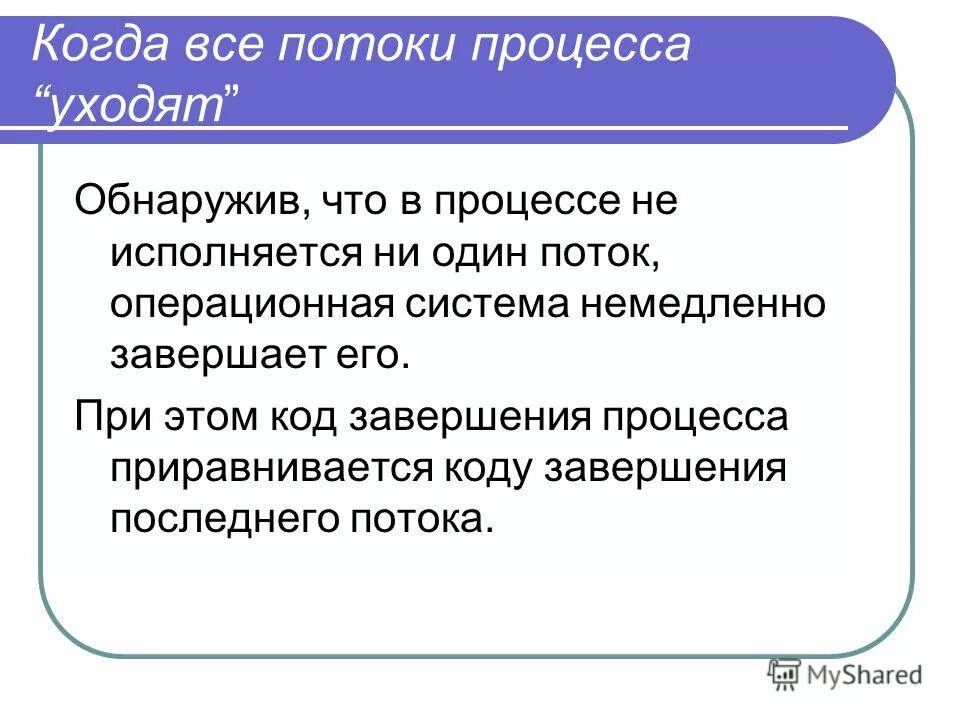 Когда все потоки процесса “уходят”

Обнаружив, что в процессе не исполняется ни один поток, операционная система немедленно завершает его.

При этом код завершения процесса приравнивается коду завершения последнего потока.

MyShared